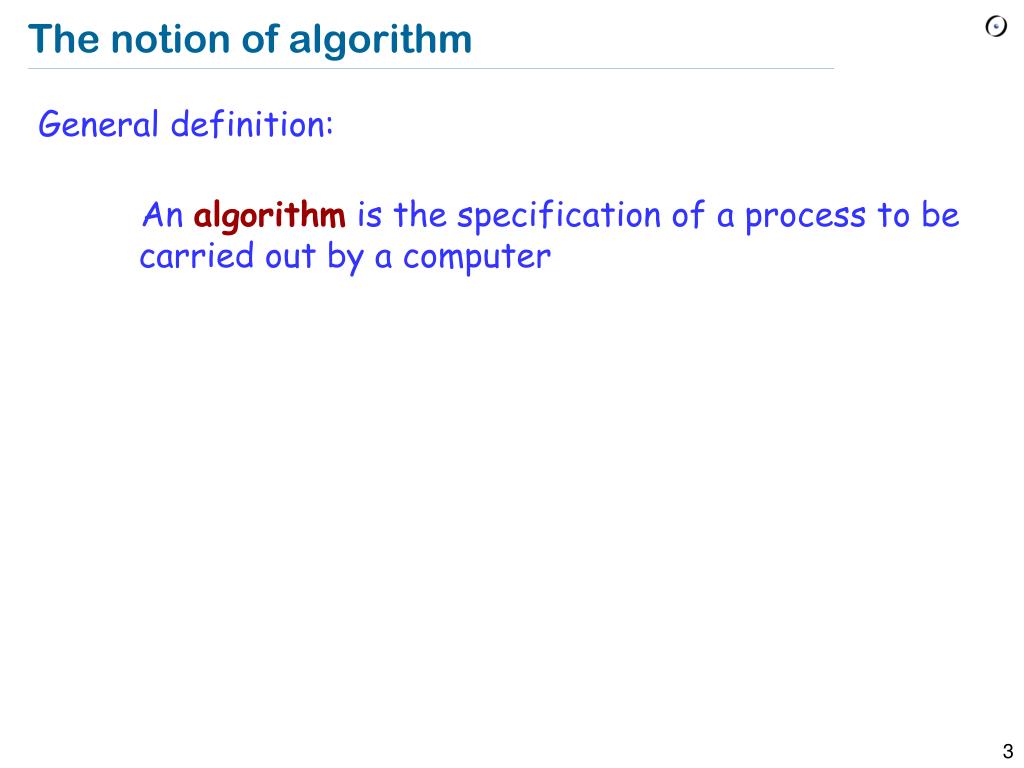 The notion of algorithm

General definition:

An algorithm is the specification of a process to be carried out by a computer

3